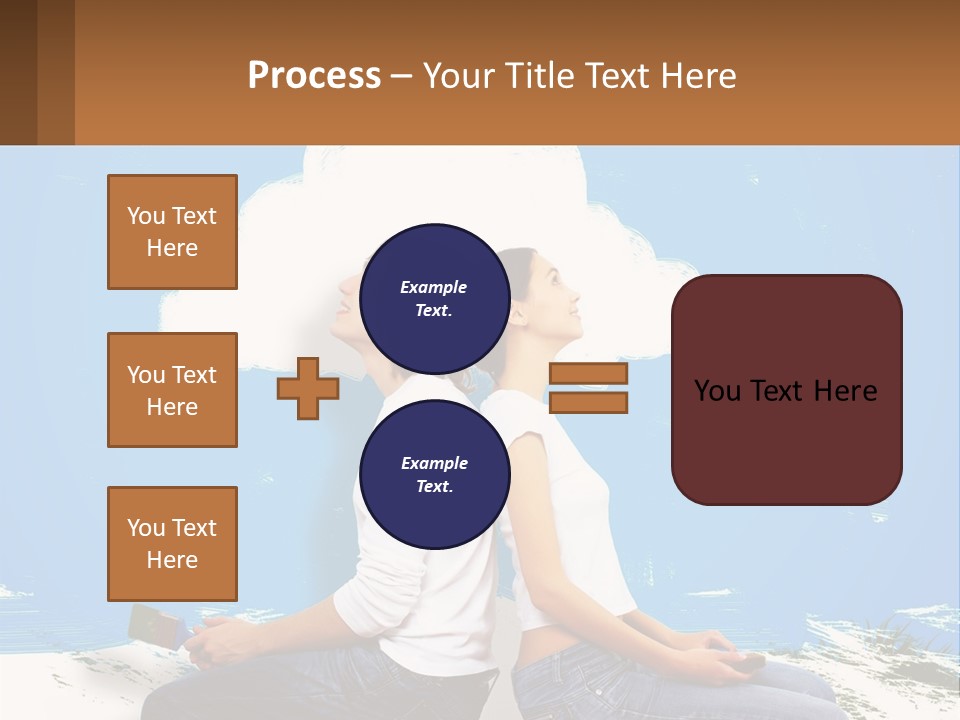 Process – Your Title Text Here

You Text Here

You Text Here

You Text Here

Example Text.

Example Text.

You Text Here